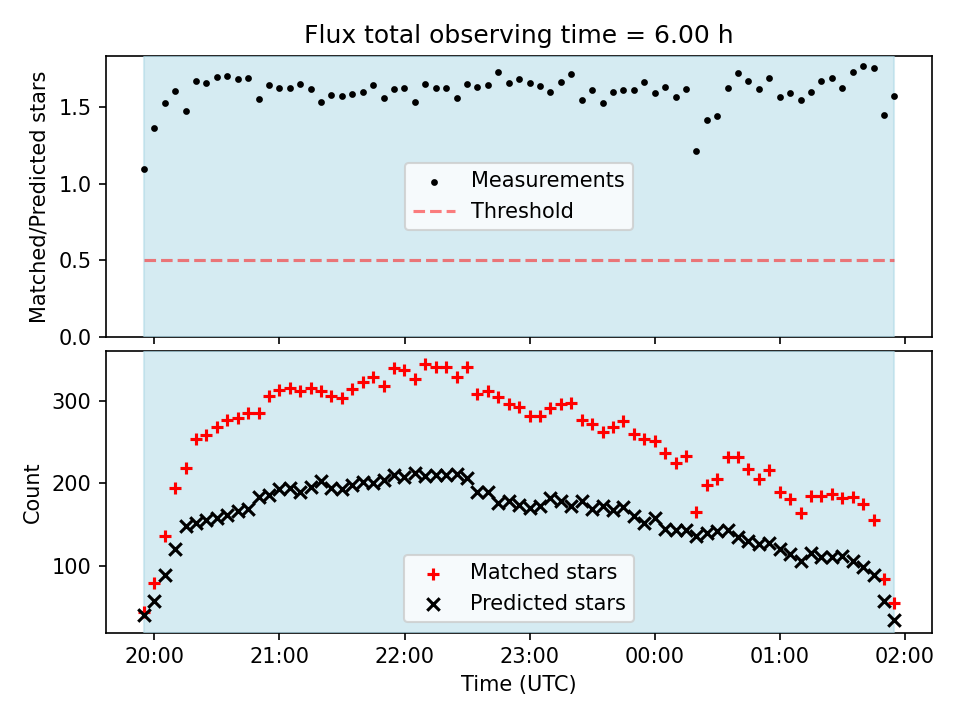 Flux total observing time = 6.00 h

Matched/Predicted stars

1.5
1.0
0.5
0.0

Measurements
Threshold

Count

300
200
100

Matched stars
Predicted stars

20:00
21:00
22:00
23:00
00:00
01:00
02:00

Time (UTC)